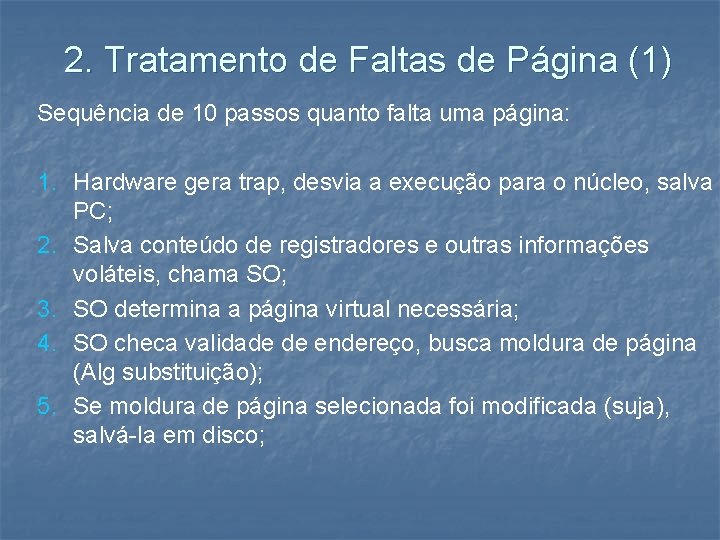 2. Tratamento de Faltas de Página (1)

Sequência de 10 passos quanto falta uma página:

1. Hardware gera trap, desvia a execução para o núcleo, salva PC;
2. Salva conteúdo de registradores e outras informações voláteis, chama SO;
3. SO determina a página virtual necessária;
4. SO checa validade de endereço, busca moldura de página (Alg substituição);
5. Se moldura de página selecionada foi modificada (suja), salvá-la em disco;